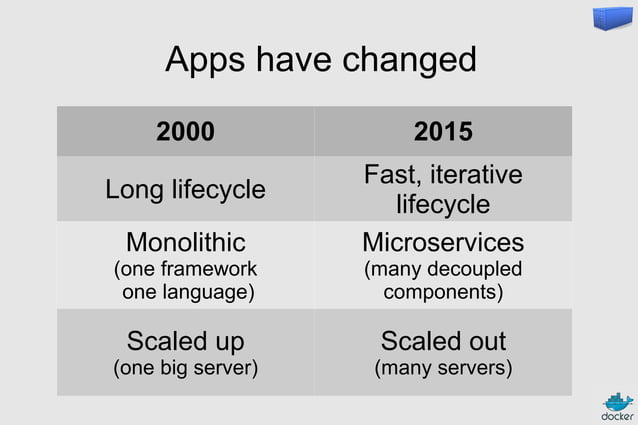 Apps have changed

| 2000 | 2015 |
|---|---|
| Long lifecycle | Fast, iterative lifecycle |
| Monolithic (one framework one language) | Microservices (many decoupled components) |
| Scaled up (one big server) | Scaled out (many servers) |

docker